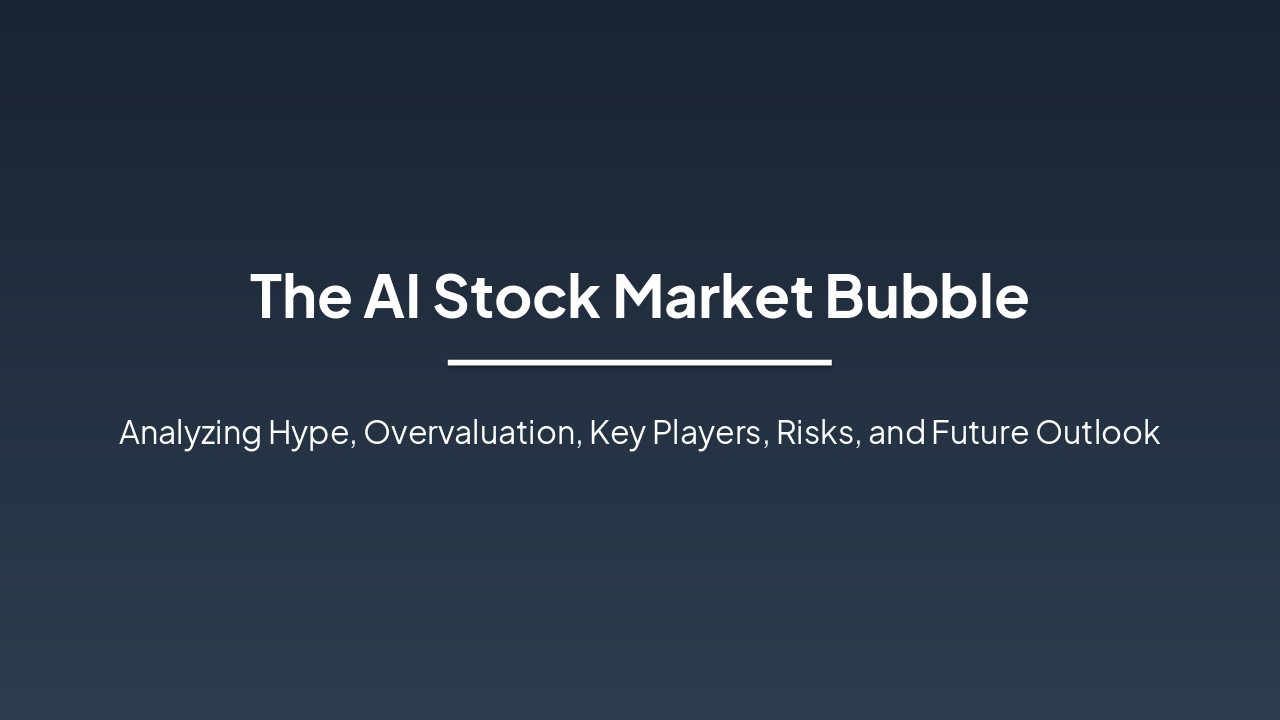 The AI Stock Market Bubble

Analyzing Hype, Overvaluation, Key Players, Risks, and Future Outlook